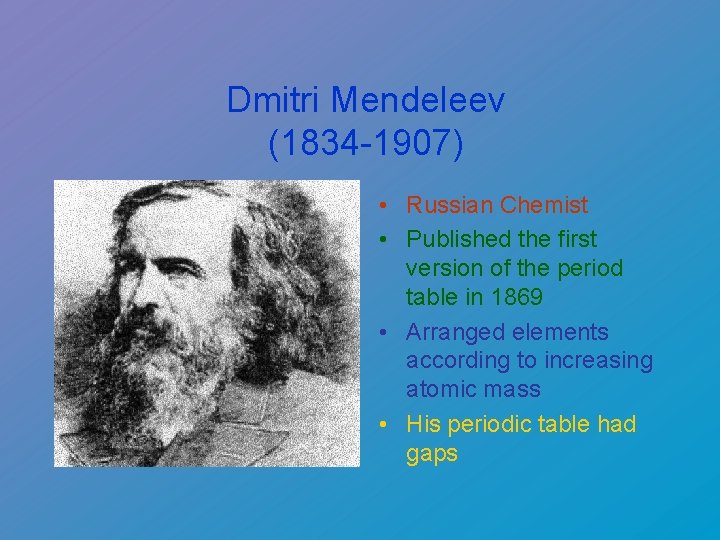 Dmitri Mendeleev
(1834-1907)

• Russian Chemist
• Published the first version of the period table in 1869
• Arranged elements according to increasing atomic mass
• His periodic table had gaps